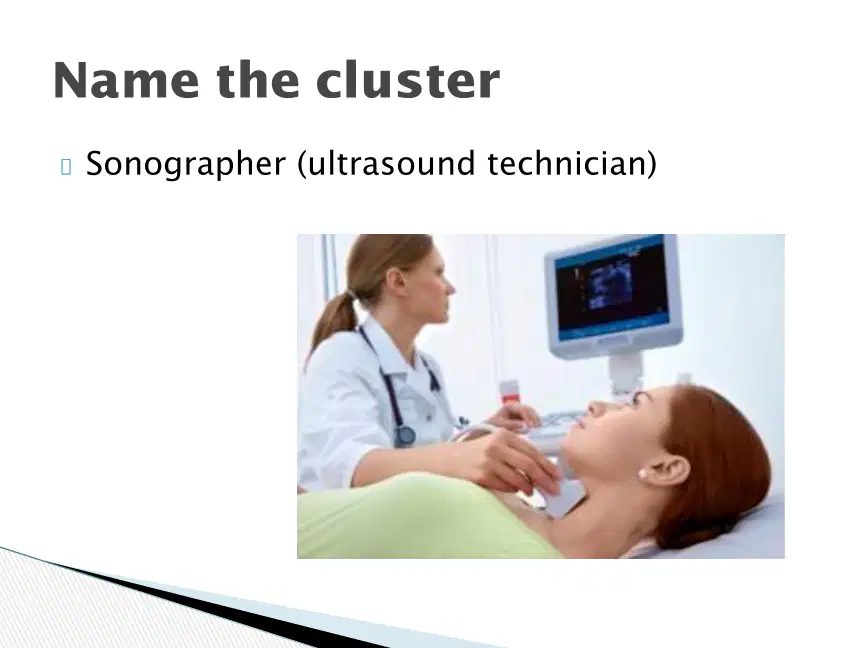 Name the cluster

Sonographer (ultrasound technician)